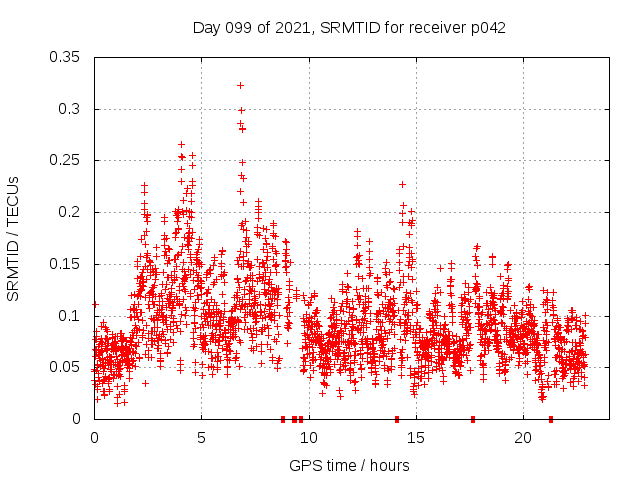 Day 099 of 2021, SRMTID for receiver p042

SRMTID / TECUs

0.35
0.3
0.25
0.2
0.15
0.1
0.05
0

0
5
10
15
20

GPS time / hours